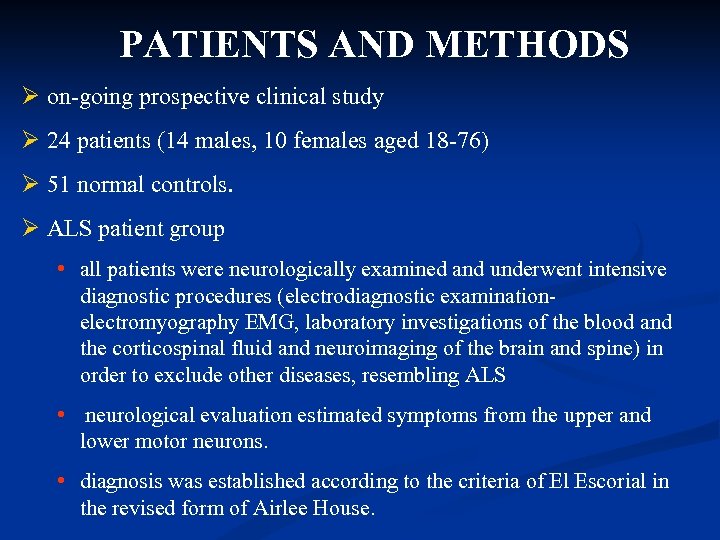 PATIENTS AND METHODS

➢ on-going prospective clinical study

➢ 24 patients (14 males, 10 females aged 18-76)

➢ 51 normal controls.

➢ ALS patient group

• all patients were neurologically examined and underwent intensive diagnostic procedures (electrodiagnostic examination-electromyography EMG, laboratory investigations of the blood and the corticospinal fluid and neuroimaging of the brain and spine) in order to exclude other diseases, resembling ALS

• neurological evaluation estimated symptoms from the upper and lower motor neurons.

• diagnosis was established according to the criteria of El Escorial in the revised form of Airlee House.